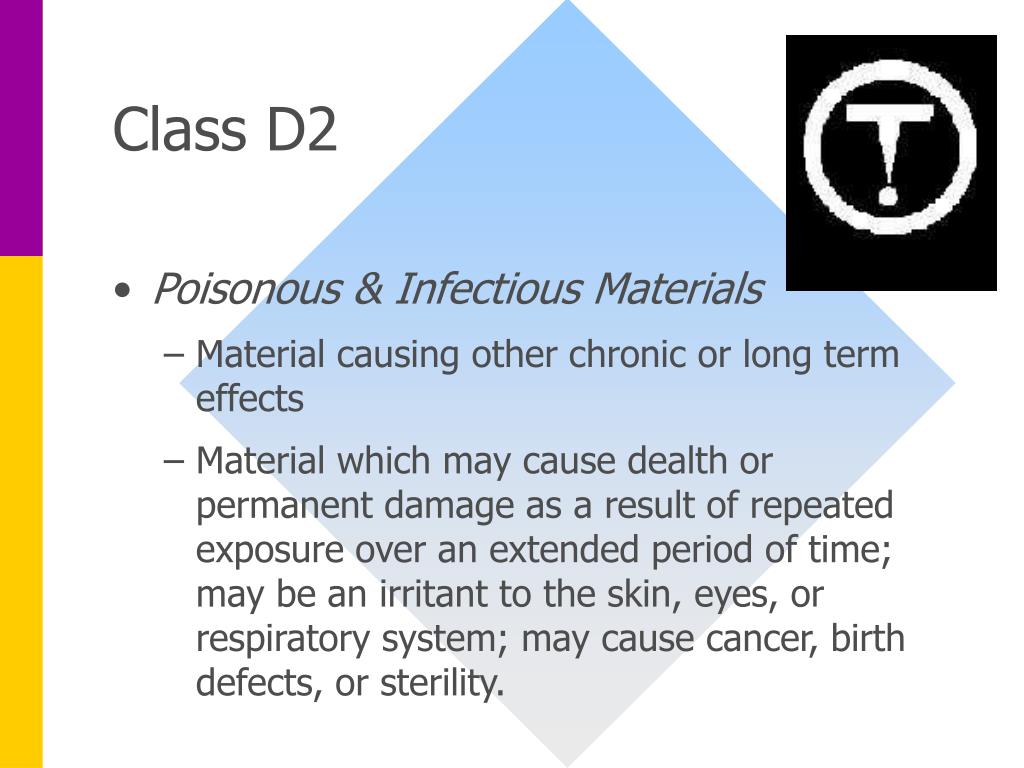 Class D2

• Poisonous & Infectious Materials

– Material causing other chronic or long term effects

– Material which may cause dealth or permanent damage as a result of repeated exposure over an extended period of time; may be an irritant to the skin, eyes, or respiratory system; may cause cancer, birth defects, or sterility.